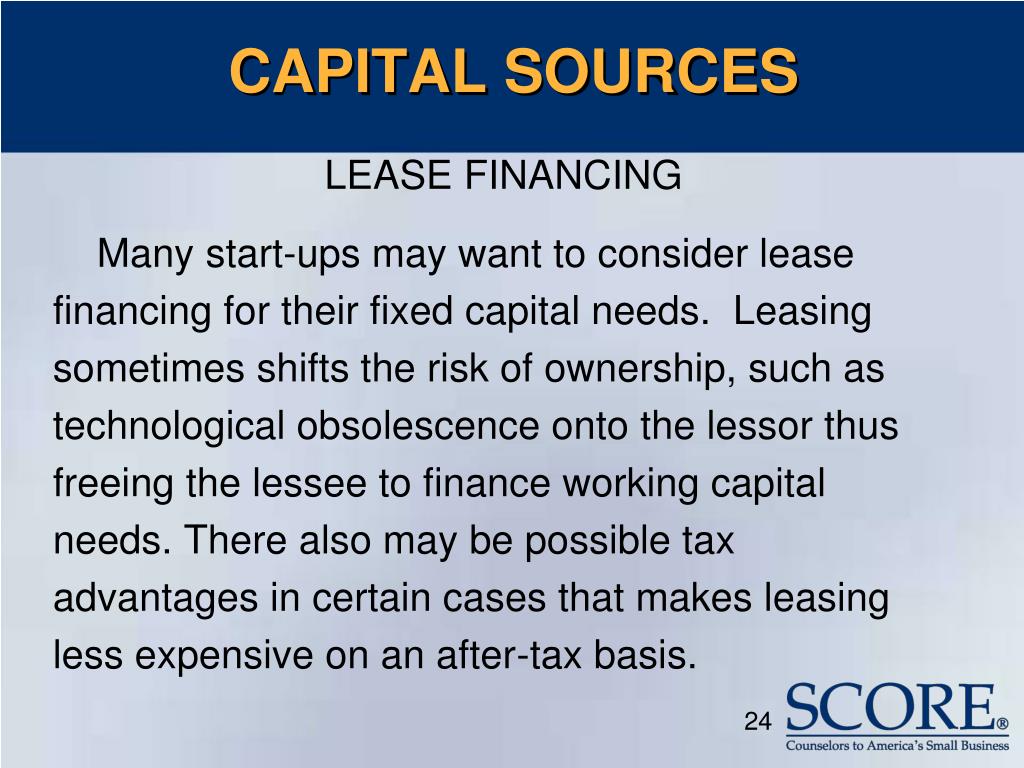 CAPITAL SOURCES

LEASE FINANCING

Many start-ups may want to consider lease financing for their fixed capital needs. Leasing sometimes shifts the risk of ownership, such as technological obsolescence onto the lessor thus freeing the lessee to finance working capital needs. There also may be possible tax advantages in certain cases that makes leasing less expensive on an after-tax basis.

24

SCORE®
Counselors to America's Small Business